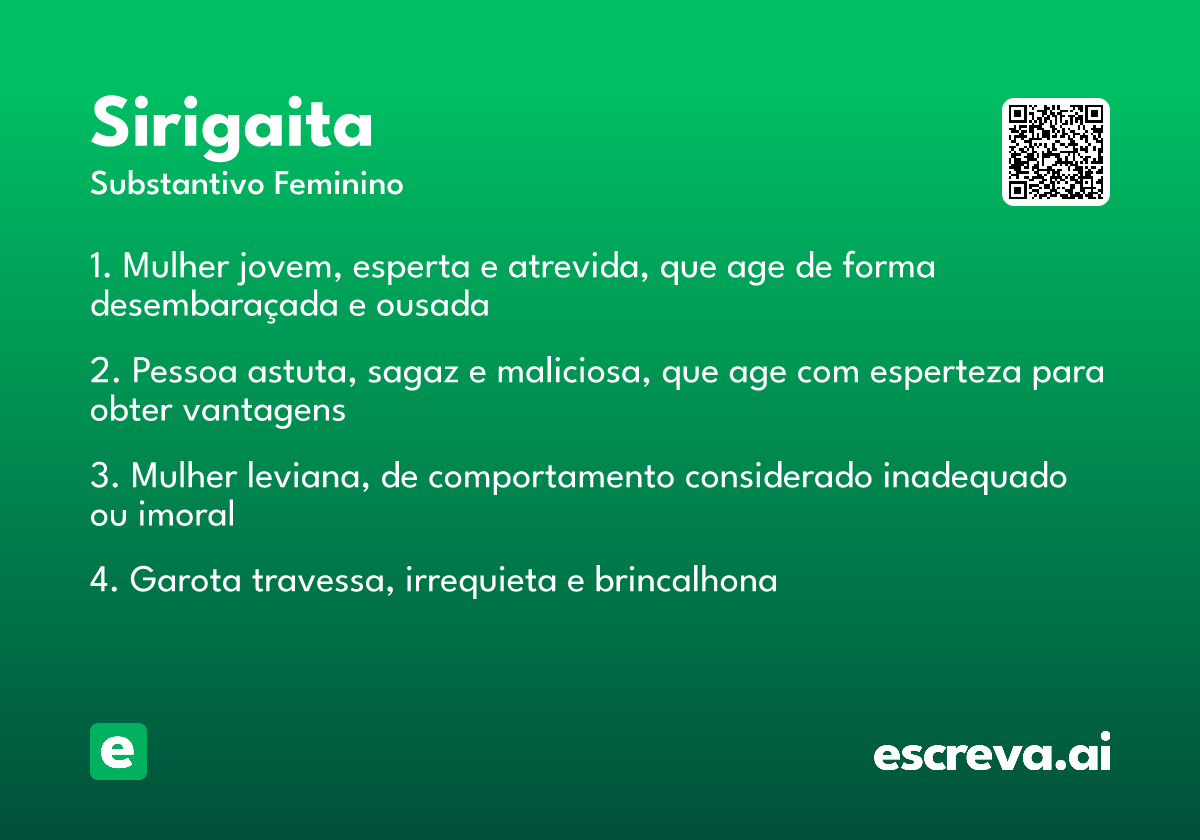 Sirigaita
Substantivo Feminino

1. Mulher jovem, esperta e atrevida, que age de forma desembaraçada e ousada

2. Pessoa astuta, sagaz e maliciosa, que age com esperteza para obter vantagens

3. Mulher leviana, de comportamento considerado inadequado ou imoral

4. Garota travessa, irrequieta e brincalhona

e

escreva.ai